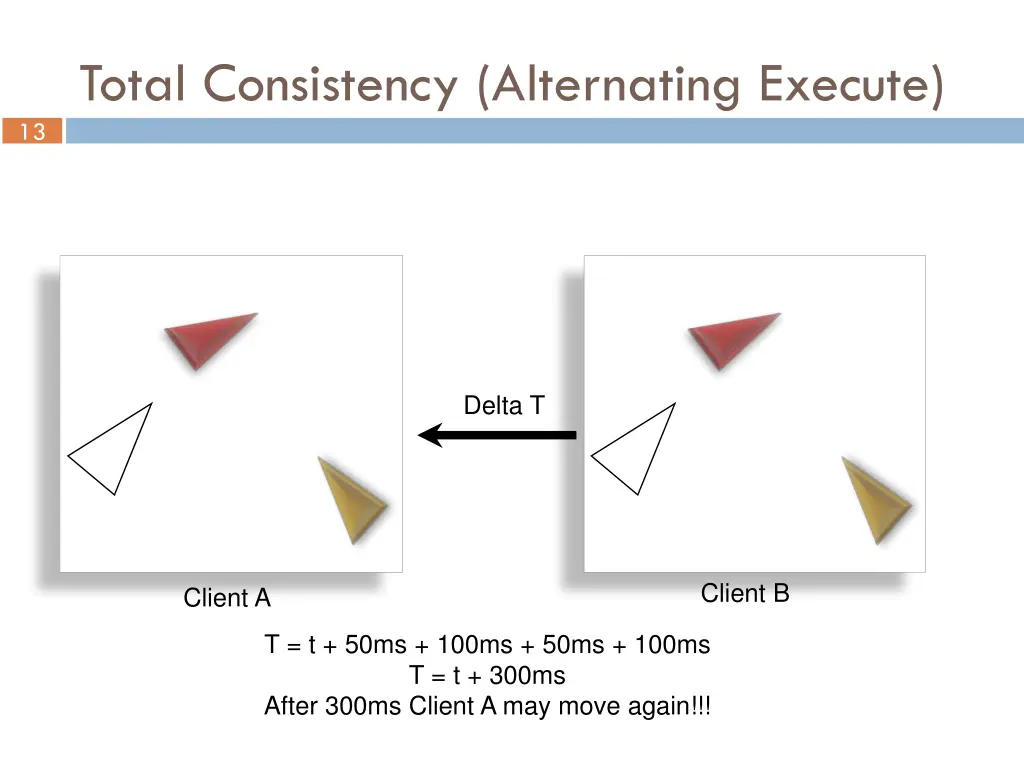 Total Consistency (Alternating Execute)

13

Delta T

Client A

Client B

T = t + 50ms + 100ms + 50ms + 100ms
T = t + 300ms
After 300ms Client A may move again!!!